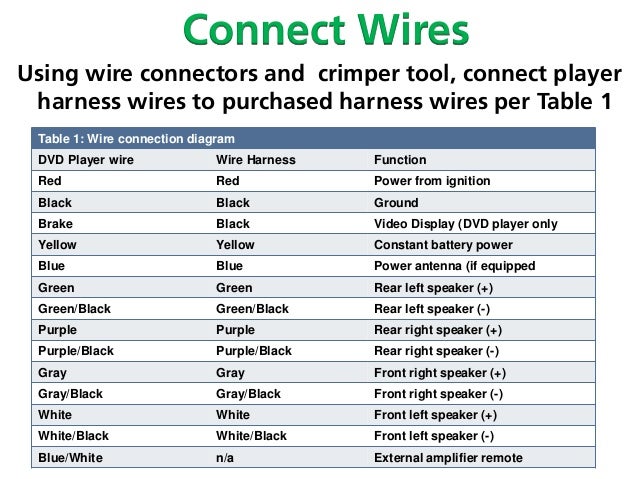 Connect Wires

Using wire connectors and crimper tool, connect player harness wires to purchased harness wires per Table 1

Table 1: Wire connection diagram

| DVD Player wire | Wire Harness | Function |
|---|---|---|
| Red | Red | Power from ignition |
| Black | Black | Ground |
| Brake | Black | Video Display (DVD player only |
| Yellow | Yellow | Constant battery power |
| Blue | Blue | Power antenna (if equipped |
| Green | Green | Rear left speaker (+) |
| Green/Black | Green/Black | Rear left speaker (-) |
| Purple | Purple | Rear right speaker (+) |
| Purple/Black | Purple/Black | Rear right speaker (-) |
| Gray | Gray | Front right speaker (+) |
| Gray/Black | Gray/Black | Front right speaker (-) |
| White | White | Front left speaker (+) |
| White/Black | White/Black | Front left speaker (-) |
| Blue/White | n/a | External amplifier remote |